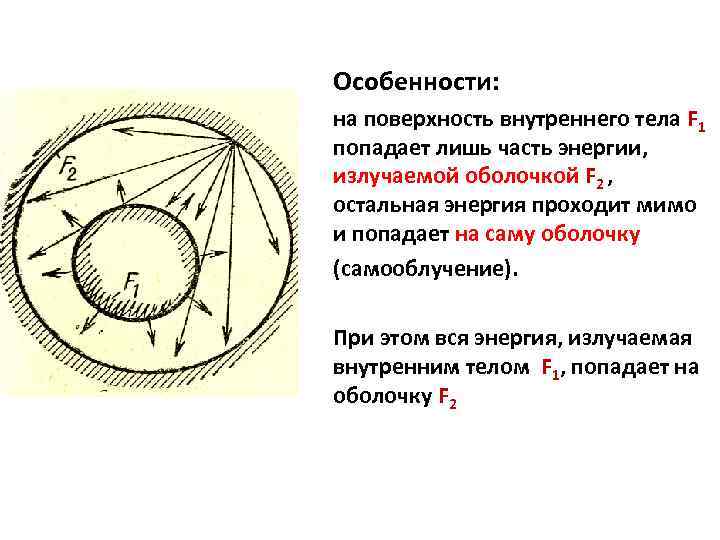 $F_2$

$F_1$

Особенности:

на поверхность внутреннего тела $F_1$ попадает лишь часть энергии, излучаемой оболочкой $F_2$ , остальная энергия проходит мимо и попадает на саму оболочку (самооблучение).

При этом вся энергия, излучаемая внутренним телом $F_1$, попадает на оболочку $F_2$